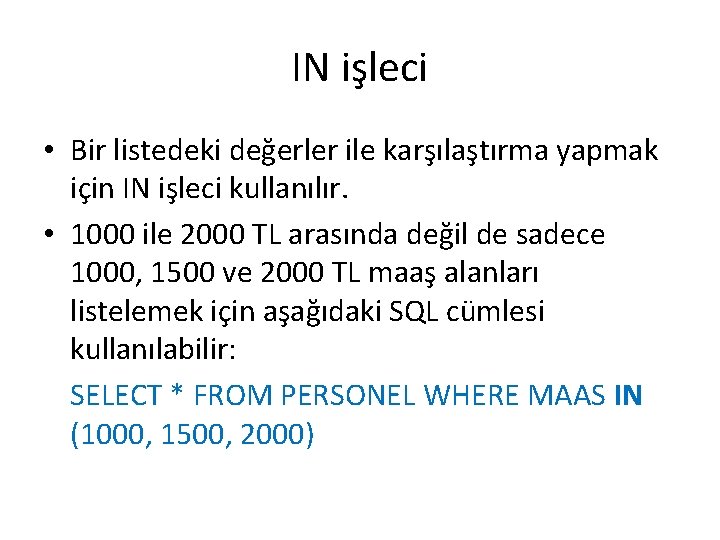 IN işleci

• Bir listedeki değerler ile karşılaştırma yapmak için IN işleci kullanılır.

• 1000 ile 2000 TL arasında değil de sadece 1000, 1500 ve 2000 TL maaş alanları listelemek için aşağıdaki SQL cümlesi kullanılabilir:

SELECT * FROM PERSONEL WHERE MAAS IN (1000, 1500, 2000)